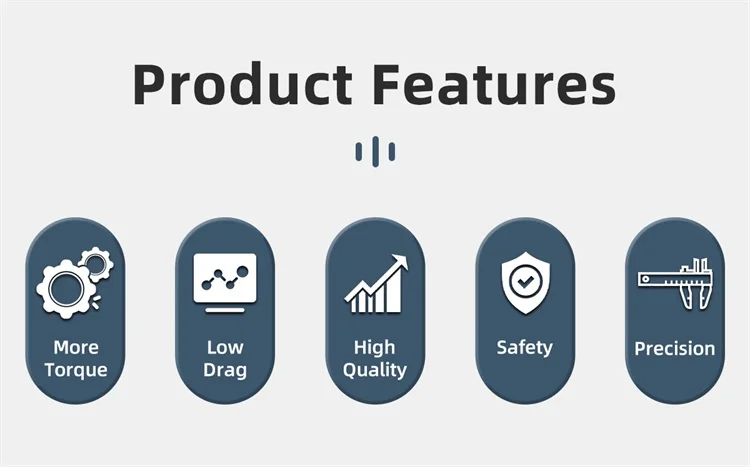 Product Features

More Torque

Low Drag

High Quality

Safety

Precision